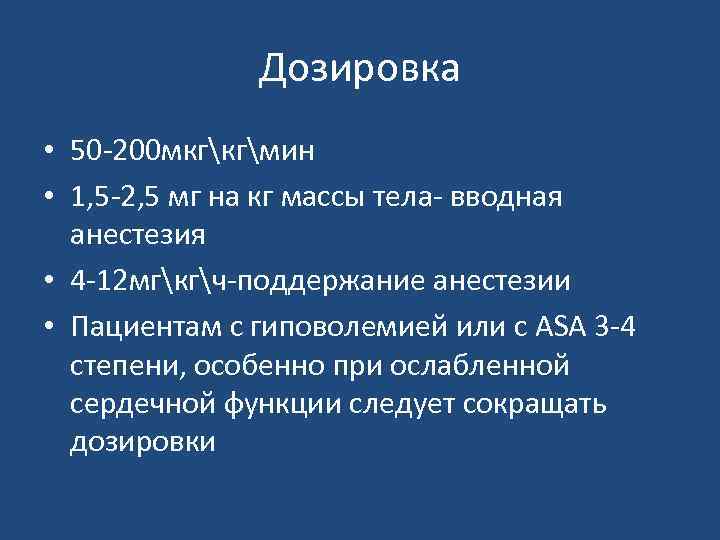 Дозировка

• 50-200мкг\кг\мин
• 1,5-2,5 мг на кг массы тела- вводная анестезия
• 4-12мг\кг\ч-поддержание анестезии
• Пациентам с гиповолемией или с ASA 3-4 степени, особенно при ослабленной сердечной функции следует сокращать дозировки